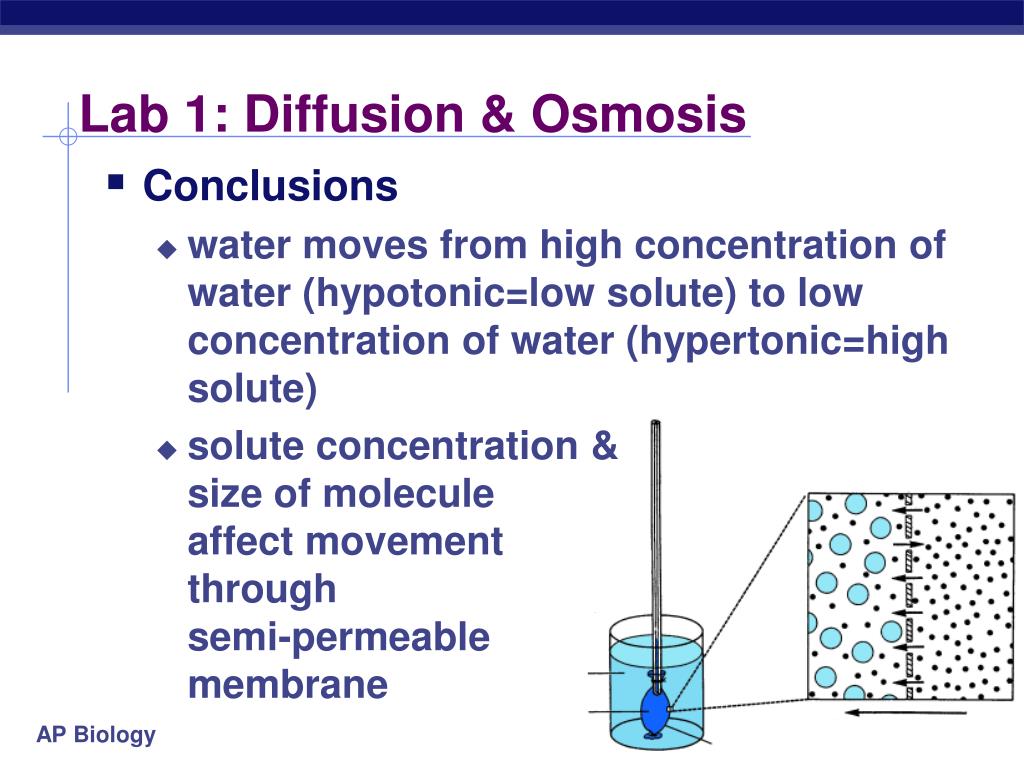 Lab 1: Diffusion & Osmosis

Conclusions

water moves from high concentration of water (hypotonic=low solute) to low concentration of water (hypertonic=high solute)

solute concentration & size of molecule affect movement through semi-permeable membrane

AP Biology